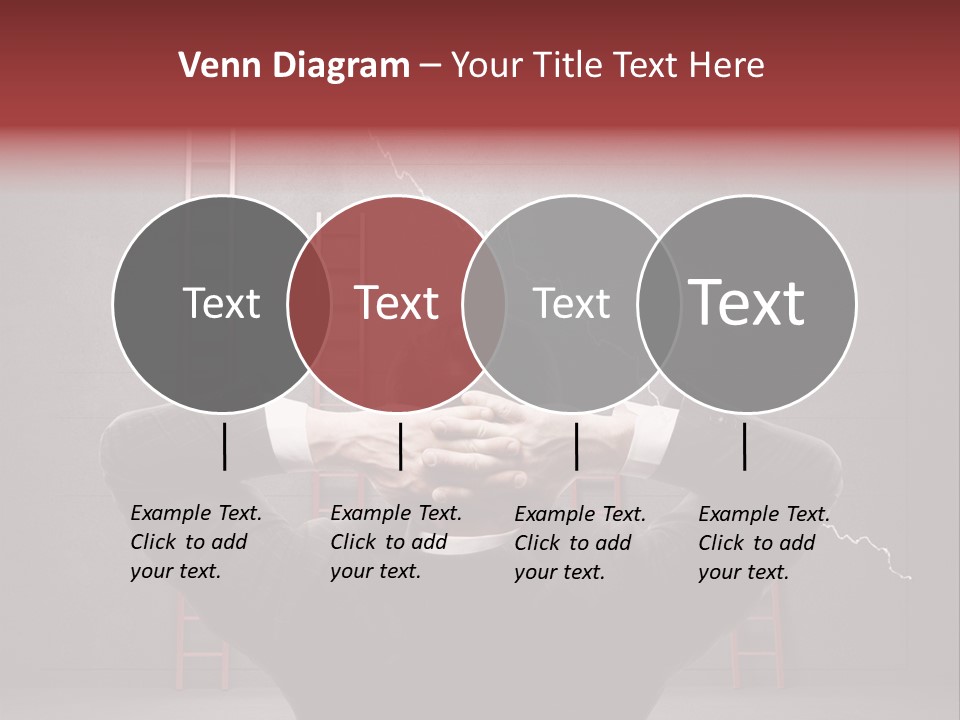 Venn Diagram – Your Title Text Here

Text

Text

Text

Text

Example Text. Click to add your text.

Example Text. Click to add your text.

Example Text. Click to add your text.

Example Text. Click to add your text.